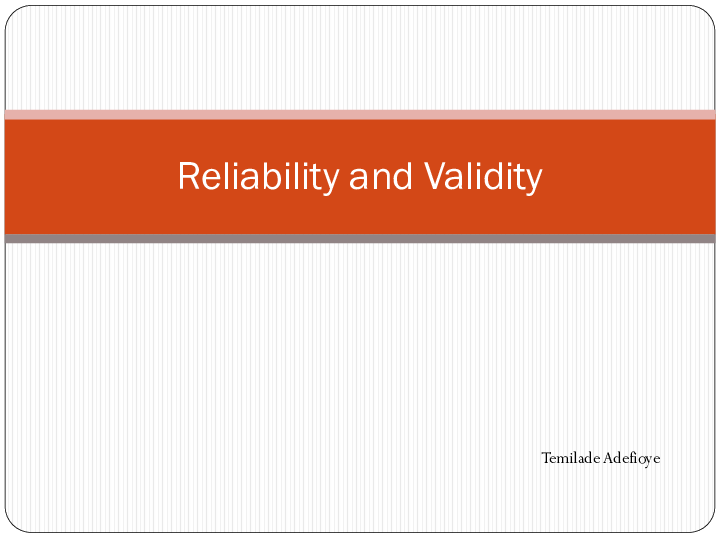 Reliability and Validity

Temilade Adefioye